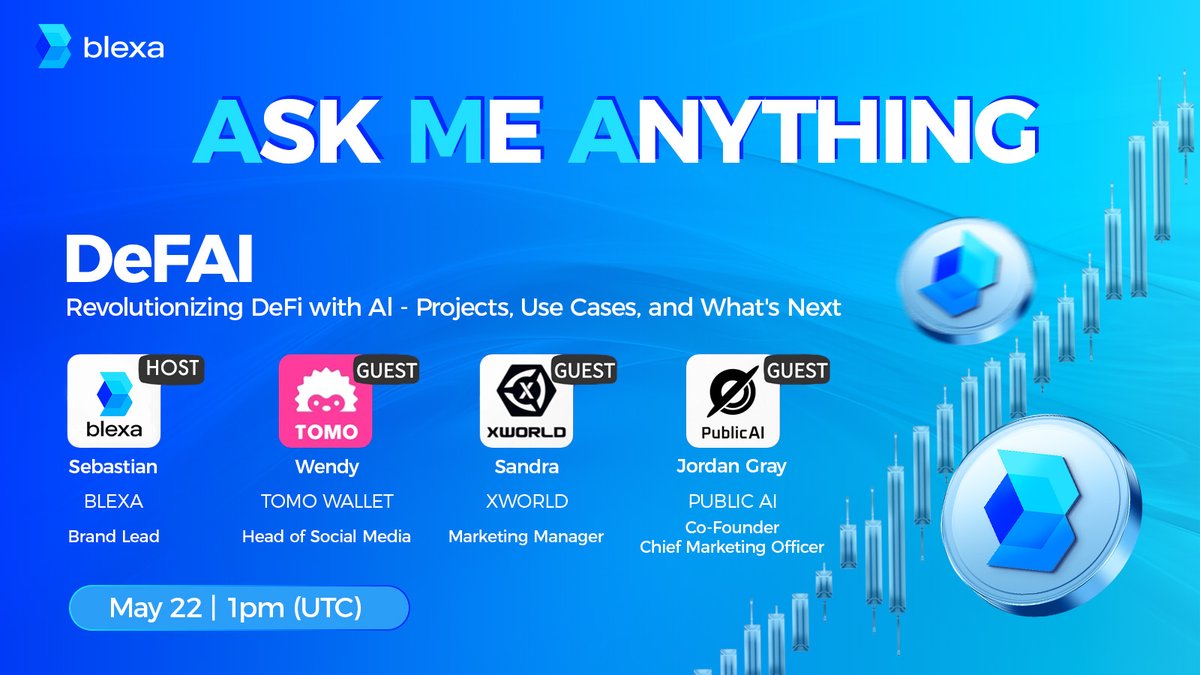 blexa

ASK ME ANYTHING

DeFAI

Revolutionizing DeFi with AI - Projects, Use Cases, and What's Next

HOST
blexa
Sebastian
BLEXA
Brand Lead

GUEST
TOMO
Wendy
TOMO WALLET
Head of Social Media

GUEST
XWORLD
Sandra
XWORLD
Marketing Manager

GUEST
PublicAI
Jordan Gray
PUBLIC AI
Co-Founder
Chief Marketing Officer

May 22 | 1pm (UTC)